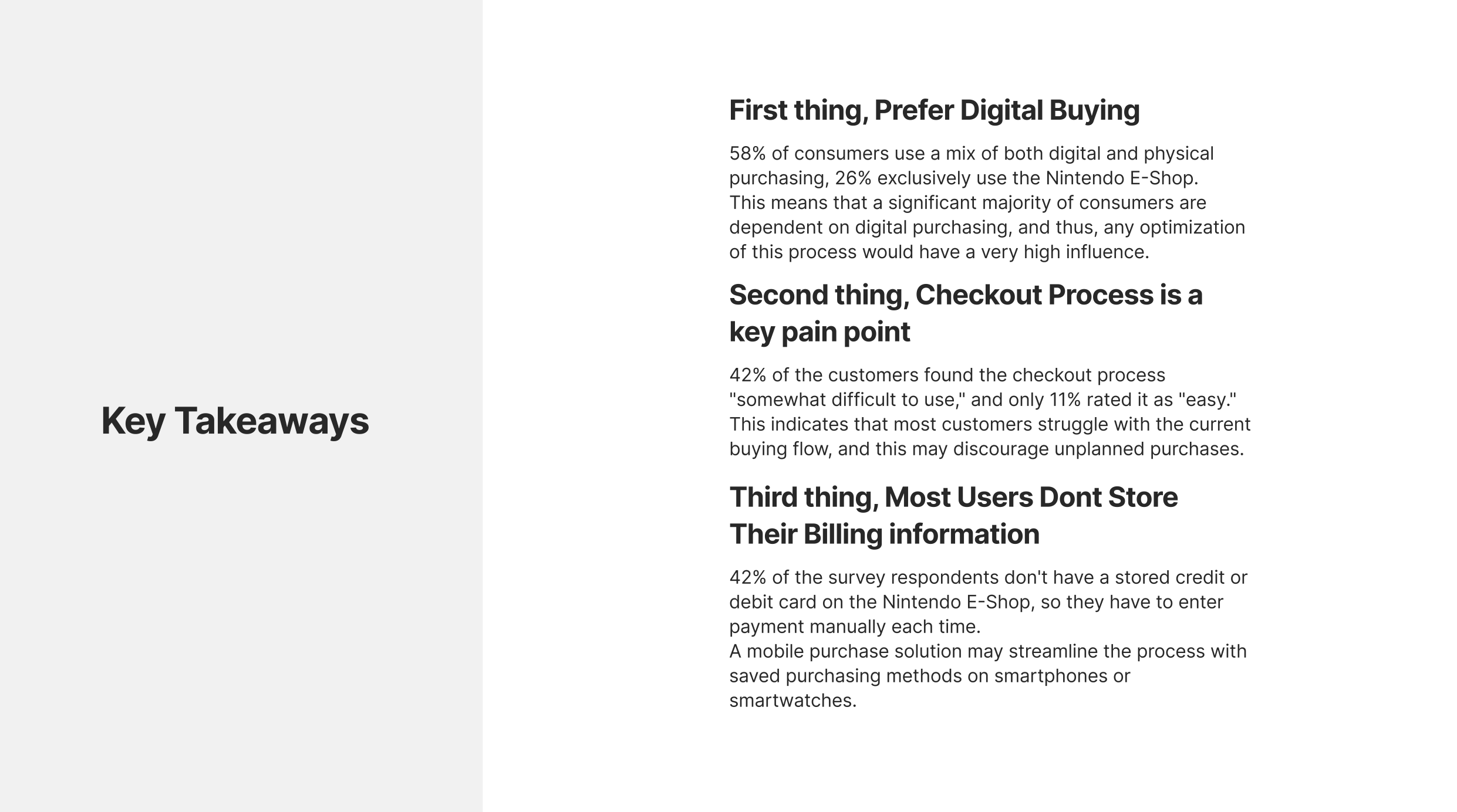 Key Takeaways

First thing, Prefer Digital Buying

58% of consumers use a mix of both digital and physical purchasing, 26% exclusively use the Nintendo E-Shop.
This means that a significant majority of consumers are dependent on digital purchasing, and thus, any optimization of this process would have a very high influence.

Second thing, Checkout Process is a key pain point

42% of the customers found the checkout process "somewhat difficult to use," and only 11% rated it as "easy." This indicates that most customers struggle with the current buying flow, and this may discourage unplanned purchases.

Third thing, Most Users Dont Store Their Billing information

42% of the survey respondents don't have a stored credit or debit card on the Nintendo E-Shop, so they have to enter payment manually each time.
A mobile purchase solution may streamline the process with saved purchasing methods on smartphones or smartwatches.